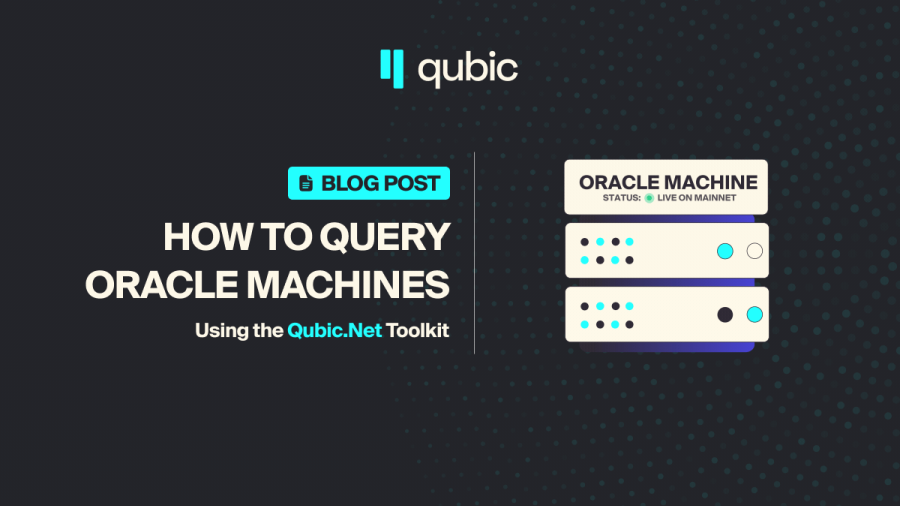 qubic

BLOG POST

HOW TO QUERY ORACLE MACHINES

Using the Qubic.Net Toolkit

ORACLE MACHINE
STATUS: LIVE ON MAINNET